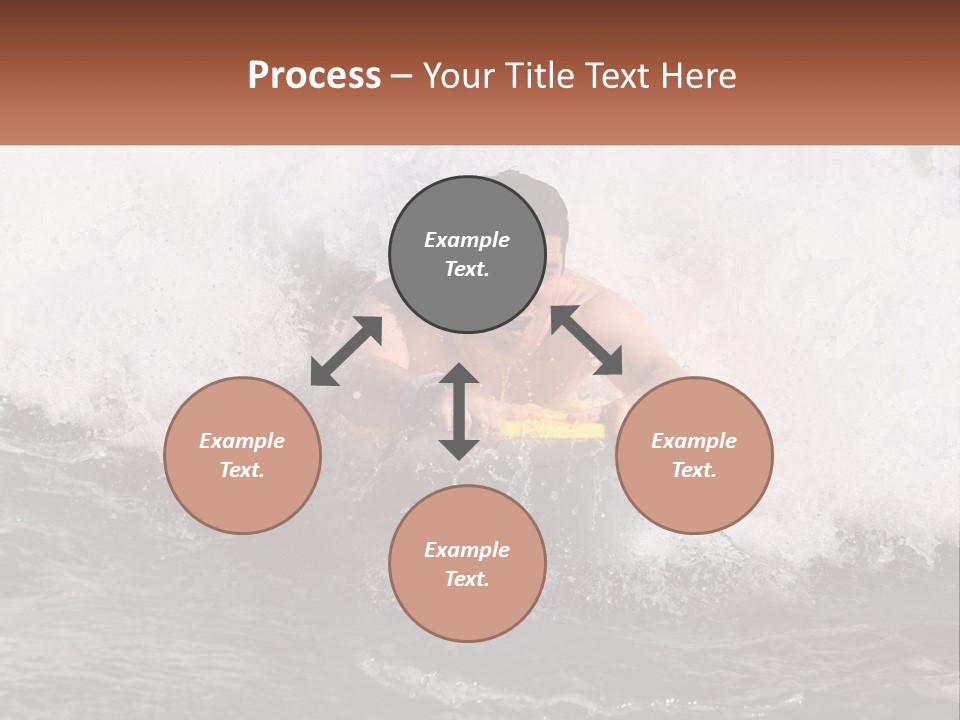 Process – Your Title Text Here

Example Text.

Example Text.

Example Text.

Example Text.